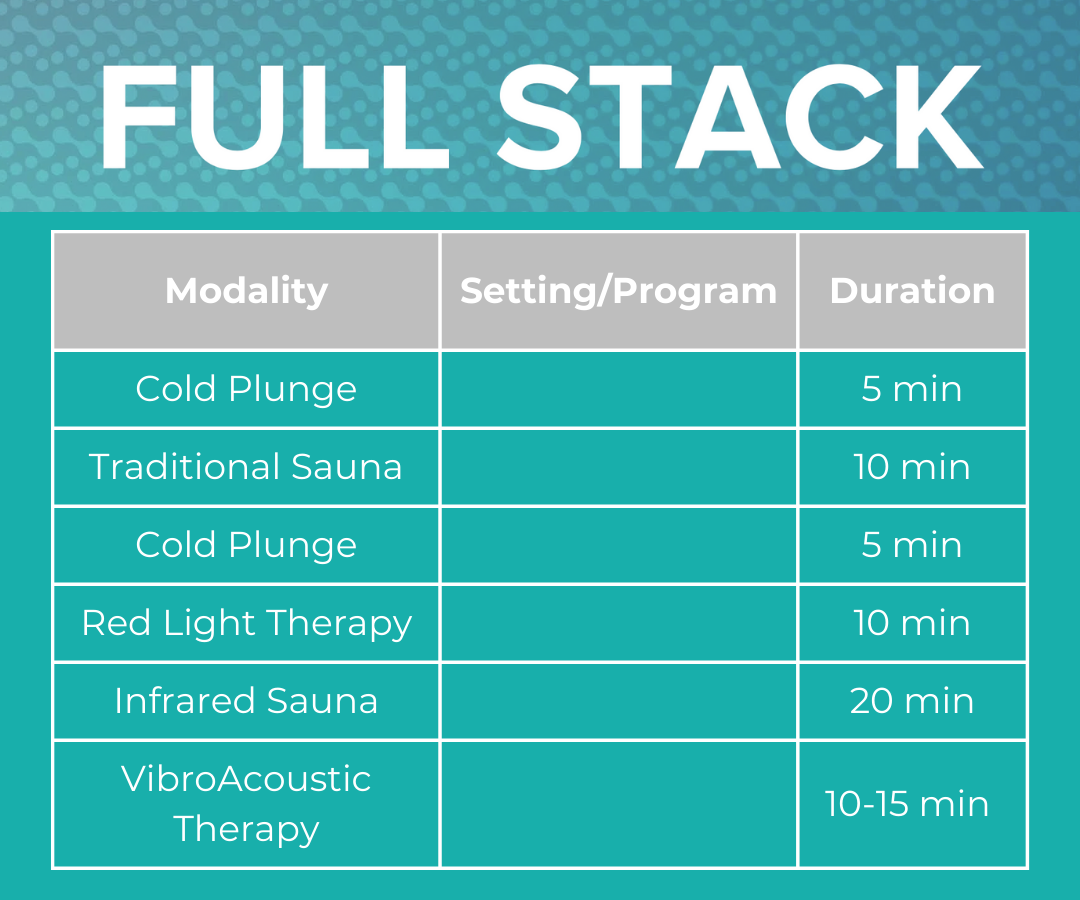 FULL STACK

| Modality | Setting/Program | Duration |
|---|---|---|
| Cold Plunge | | 5 min |
| Traditional Sauna | | 10 min |
| Cold Plunge | | 5 min |
| Red Light Therapy | | 10 min |
| Infrared Sauna | | 20 min |
| VibroAcoustic Therapy | | 10-15 min |